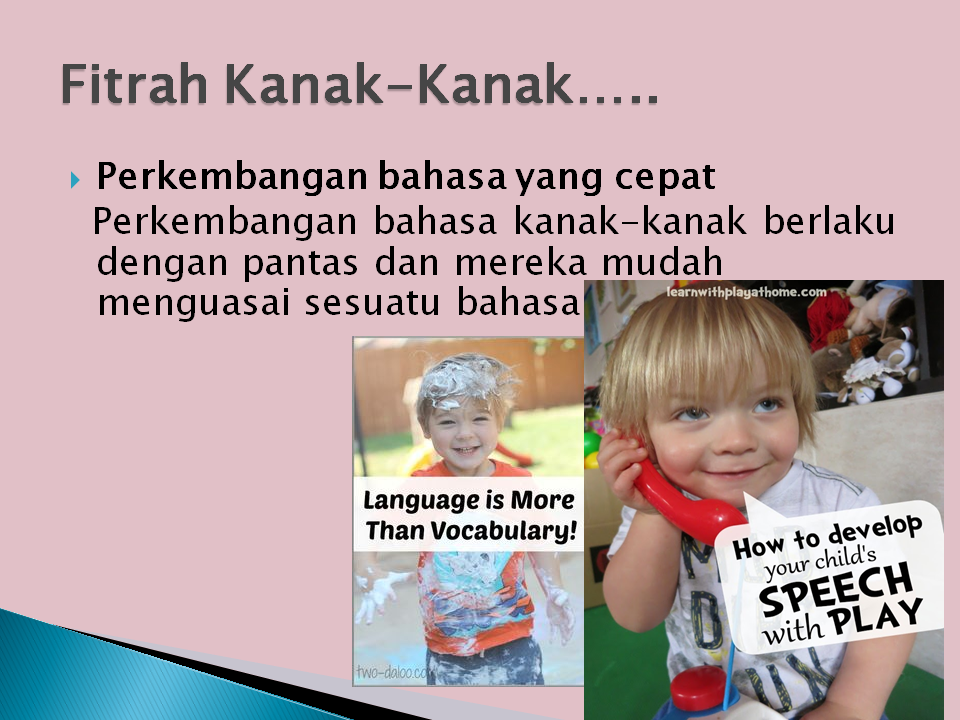 Fitrah Kanak-Kanak…..

Perkembangan bahasa yang cepat

Perkembangan bahasa kanak-kanak berlaku dengan pantas dan mereka mudah menguasai sesuatu bahasa

Language is More Than Vocabulary!

two-daloo.com

learnwithplayathome.com

How to develop your child's SPEECH with PLAY